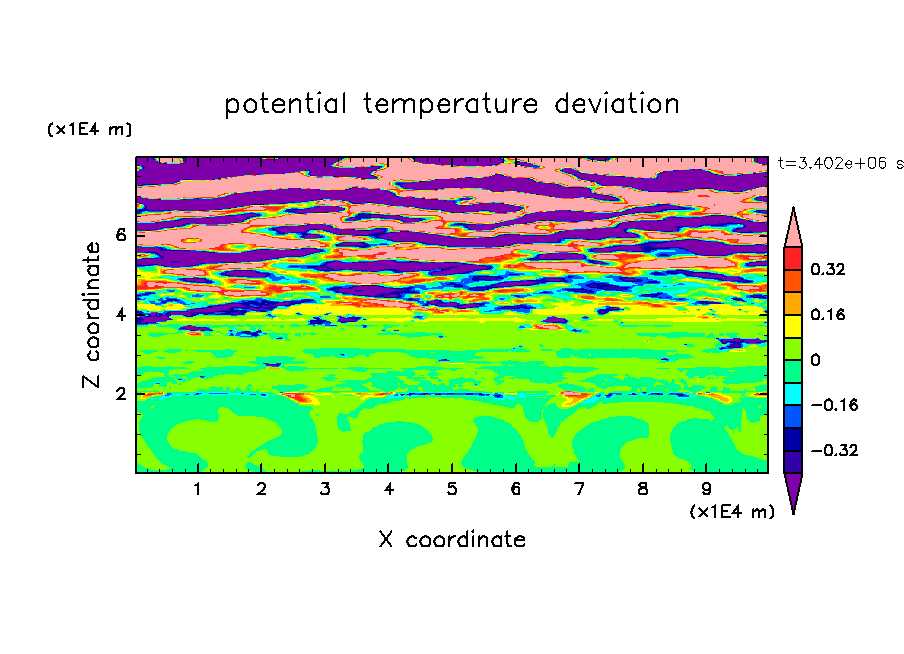 potential temperature deviation

(x1E4 m)

t=3.402e+06 s

Z coordinate

6
4
2

0.32
0.16
0
−0.16
−0.32

1 2 3 4 5 6 7 8 9

(x1E4 m)

X coordinate